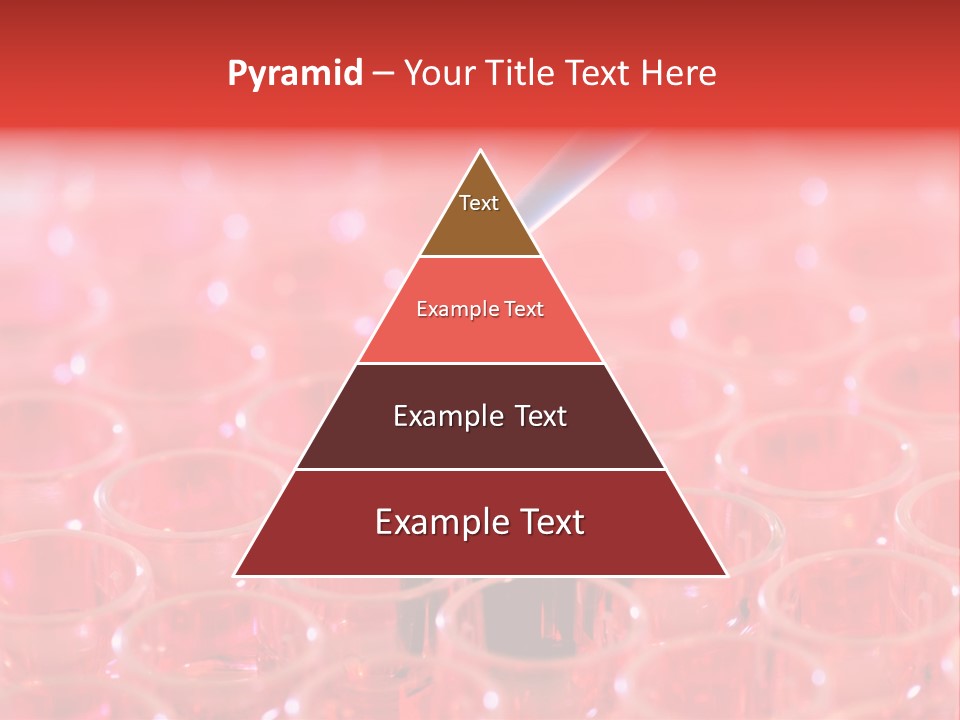 Pyramid – Your Title Text Here

Text

Example Text

Example Text

Example Text